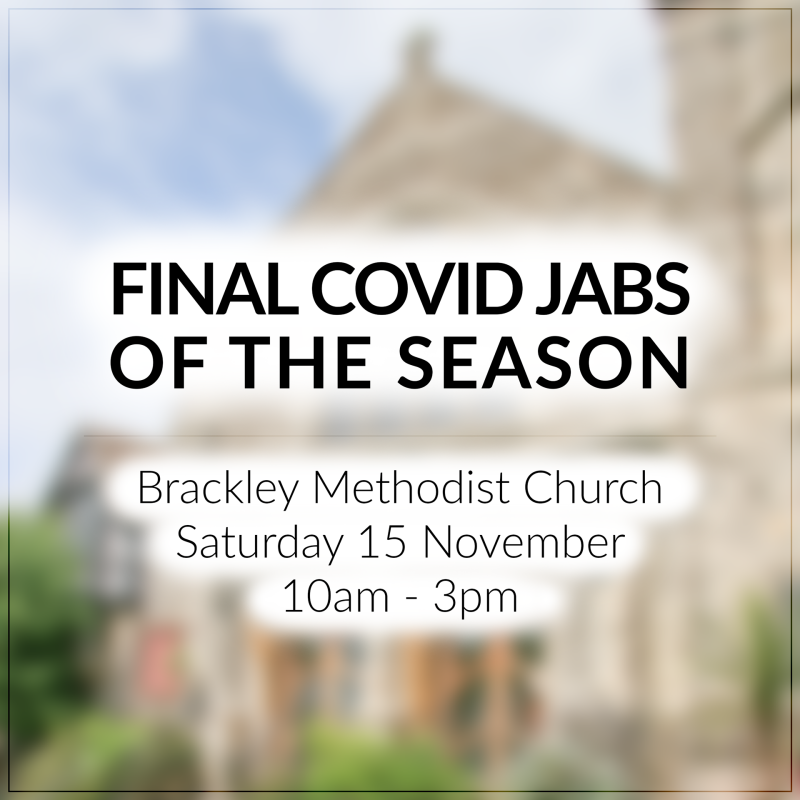 FINAL COVID JABS OF THE SEASON

Brackley Methodist Church
Saturday 15 November
10am - 3pm